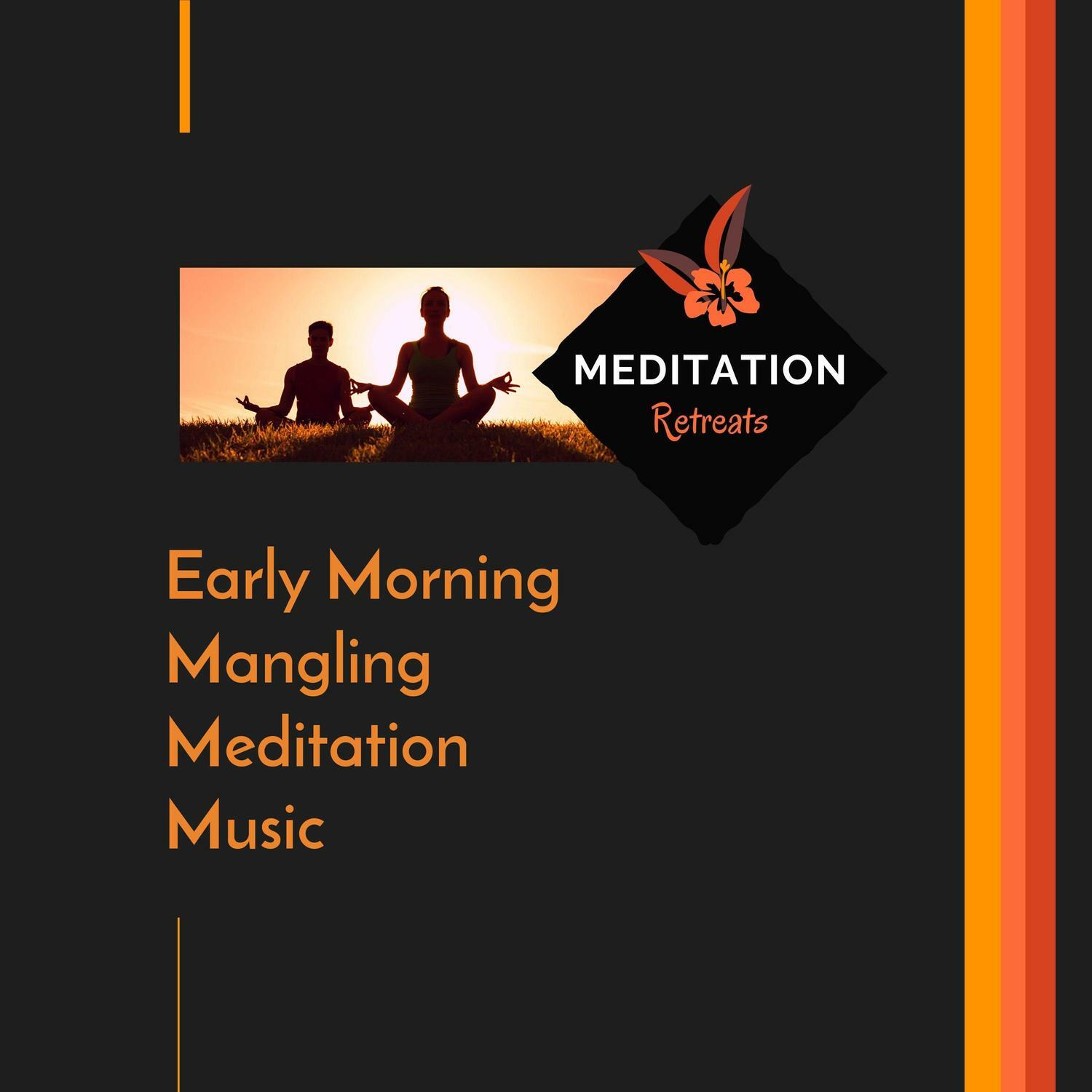 MEDITATION
Retreats

Early Morning Mangling Meditation Music